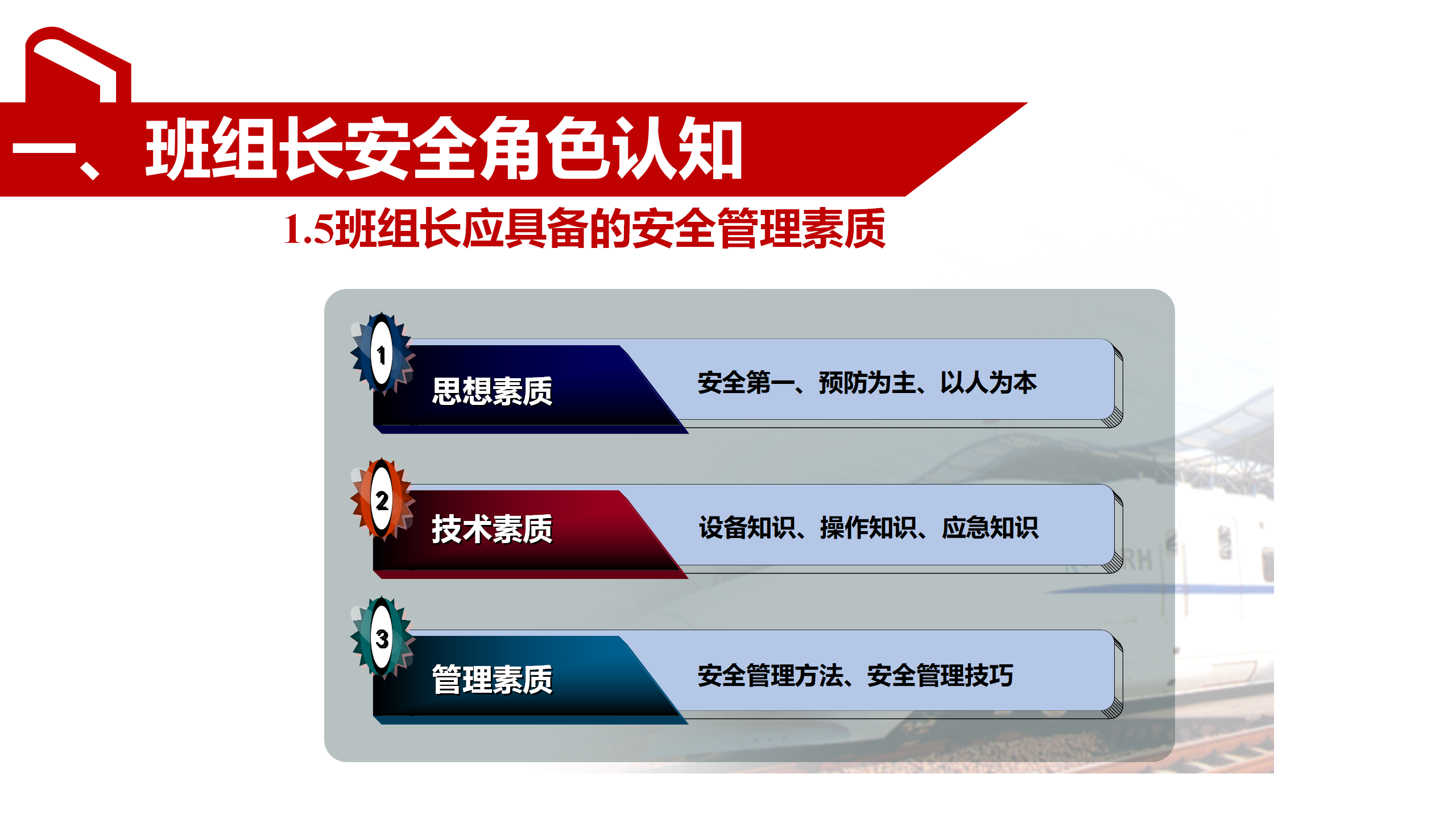 一、班组长安全角色认知

1.5班组长应具备的安全管理素质

1
思想素质
安全第一、预防为主、以人为本

2
技术素质
设备知识、操作知识、应急知识

3
管理素质
安全管理方法、安全管理技巧